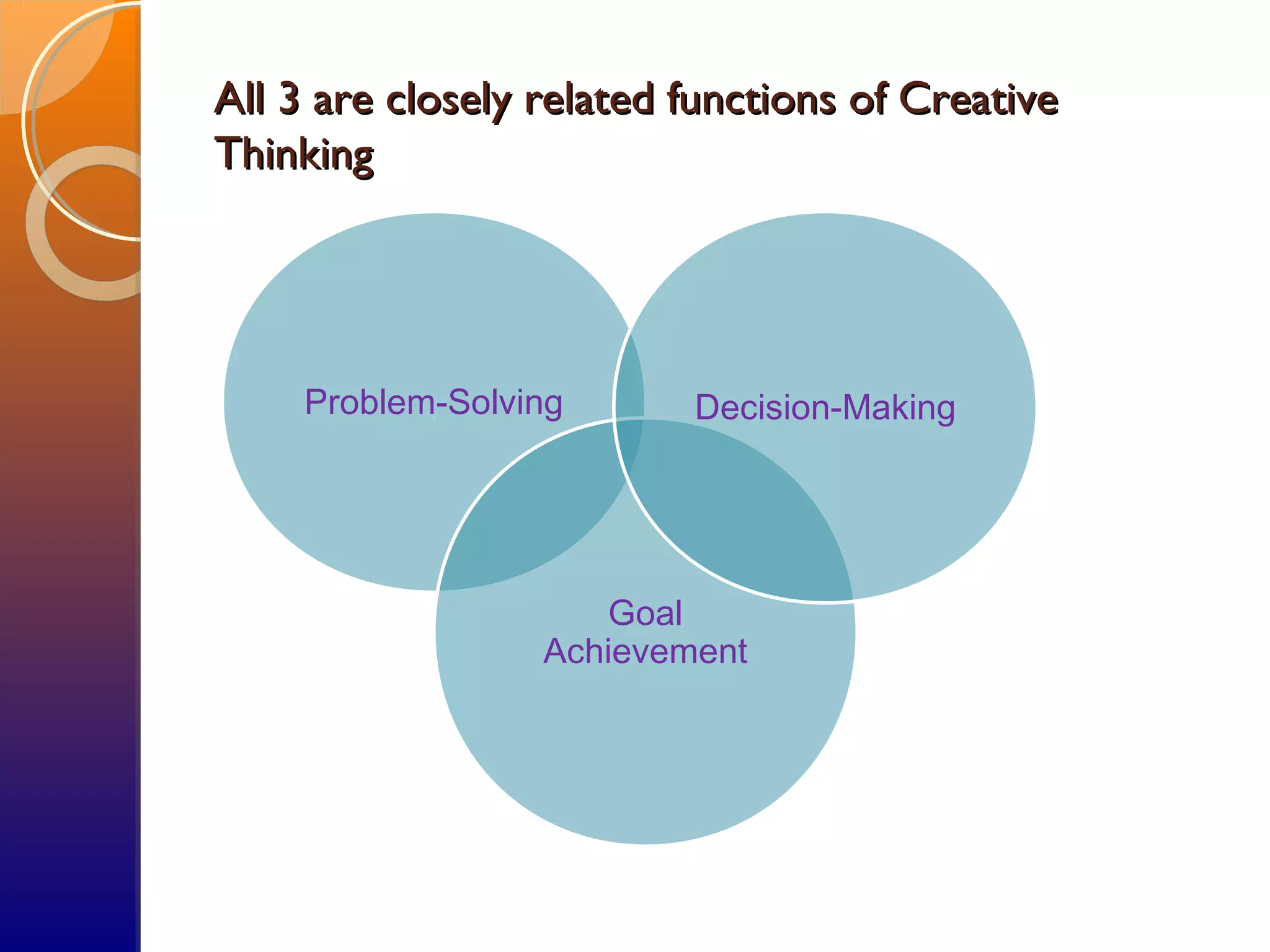 All 3 are closely related functions of Creative Thinking

Problem-Solving

Decision-Making

Goal Achievement